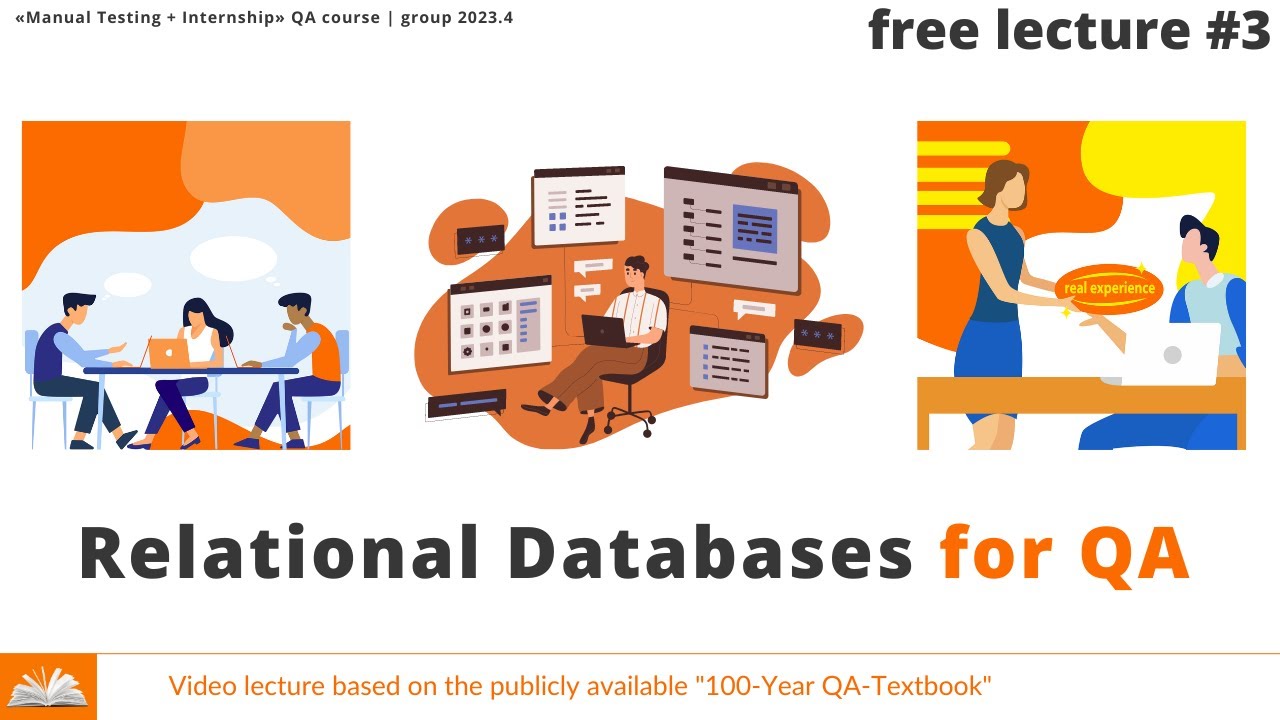 «Manual Testing + Internship» QA course | group 2023.4

free lecture #3

real experience

Relational Databases for QA

Video lecture based on the publicly available "100-Year QA-Textbook"